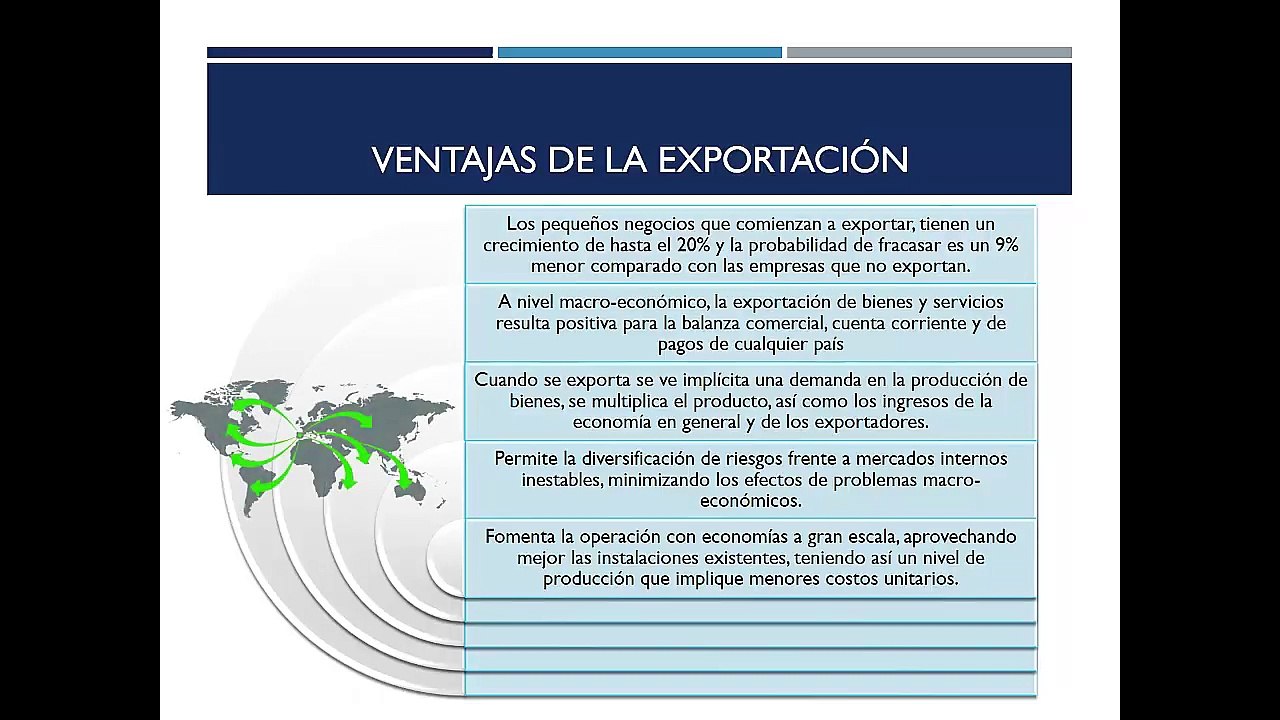 VENTAJAS DE LA EXPORTACIÓN

Los pequeños negocios que comienzan a exportar, tienen un crecimiento de hasta el 20% y la probabilidad de fracasar es un 9% menor comparado con las empresas que no exportan.

A nivel macro-económico, la exportación de bienes y servicios resulta positiva para la balanza comercial, cuenta corriente y de pagos de cualquier país

Cuando se exporta se ve implícita una demanda en la producción de bienes, se multiplica el producto, así como los ingresos de la economía en general y de los exportadores.

Permite la diversificación de riesgos frente a mercados internos inestables, minimizando los efectos de problemas macro-económicos.

Fomenta la operación con economías a gran escala, aprovechando mejor las instalaciones existentes, teniendo así un nivel de producción que implique menores costos unitarios.